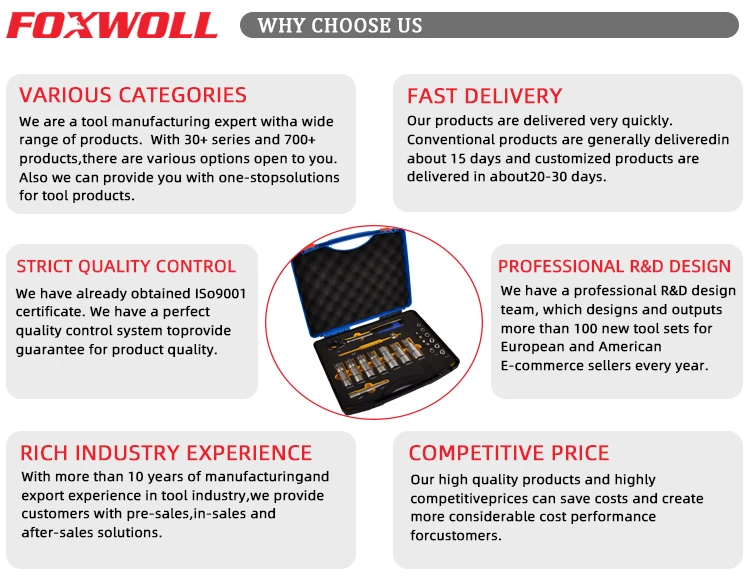 FOXWOLL

WHY CHOOSE US

VARIOUS CATEGORIES
We are a tool manufacturing expert witha wide range of products. With 30+ series and 700+ products,there are various options open to you. Also we can provide you with one-stopsolutions for tool products.

FAST DELIVERY
Our products are delivered very quickly. Conventional products are generally deliveredin about 15 days and customized products are delivered in about20-30 days.

STRICT QUALITY CONTROL
We have already obtained ISo9001 certificate. We have a perfect quality control system toprovide guarantee for product quality.

PROFESSIONAL R&D DESIGN
We have a professional R&D design team, which designs and outputs more than 100 new tool sets for European and American E-commerce sellers every year.

RICH INDUSTRY EXPERIENCE
With more than 10 years of manufacturingand export experience in tool industry,we provide customers with pre-sales,in-sales and after-sales solutions.

COMPETITIVE PRICE
Our high quality products and highly competitiveprices can save costs and create more considerable cost performance forcustomers.